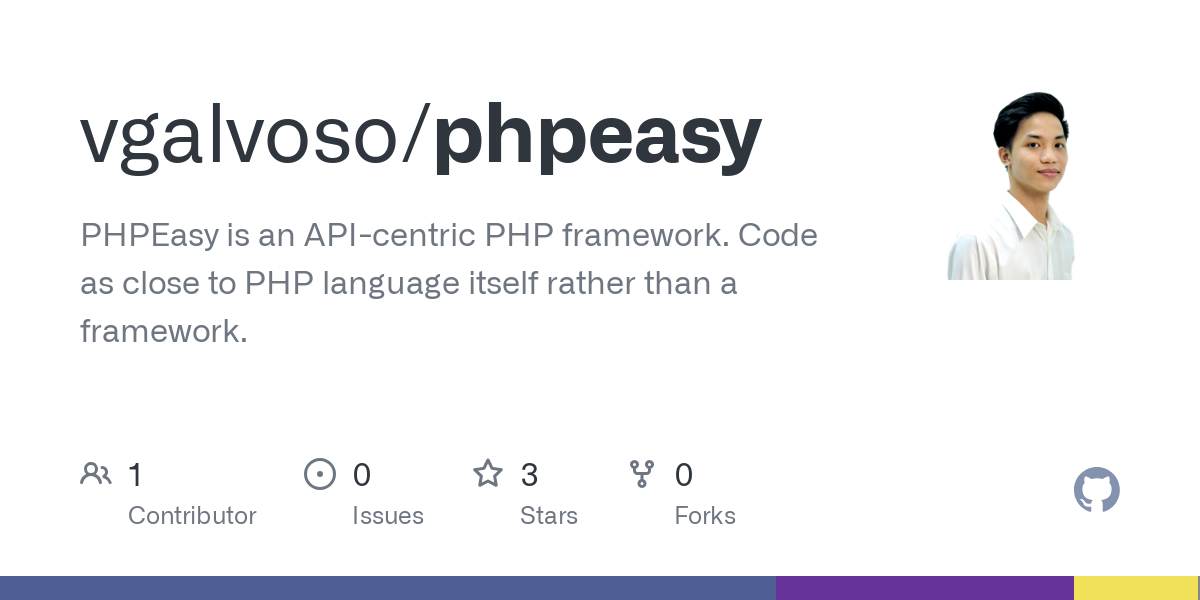 vgalvoso/phpeasy

PHPEasy is an API-centric PHP framework. Code as close to PHP language itself rather than a framework.

1
Contributor

0
Issues

3
Stars

0
Forks